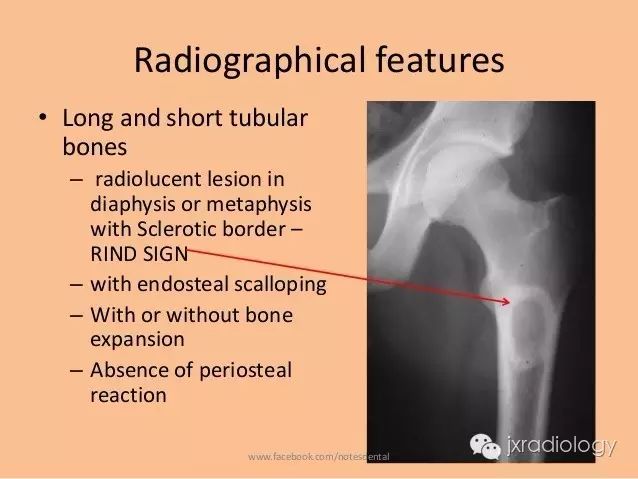 Radiographical features

• Long and short tubular bones
– radiolucent lesion in diaphysis or metaphysis with Sclerotic border – RIND SIGN
– with endosteal scalloping
– With or without bone expansion
– Absence of periosteal reaction

www.facebook.com/notesdental

jxradiology